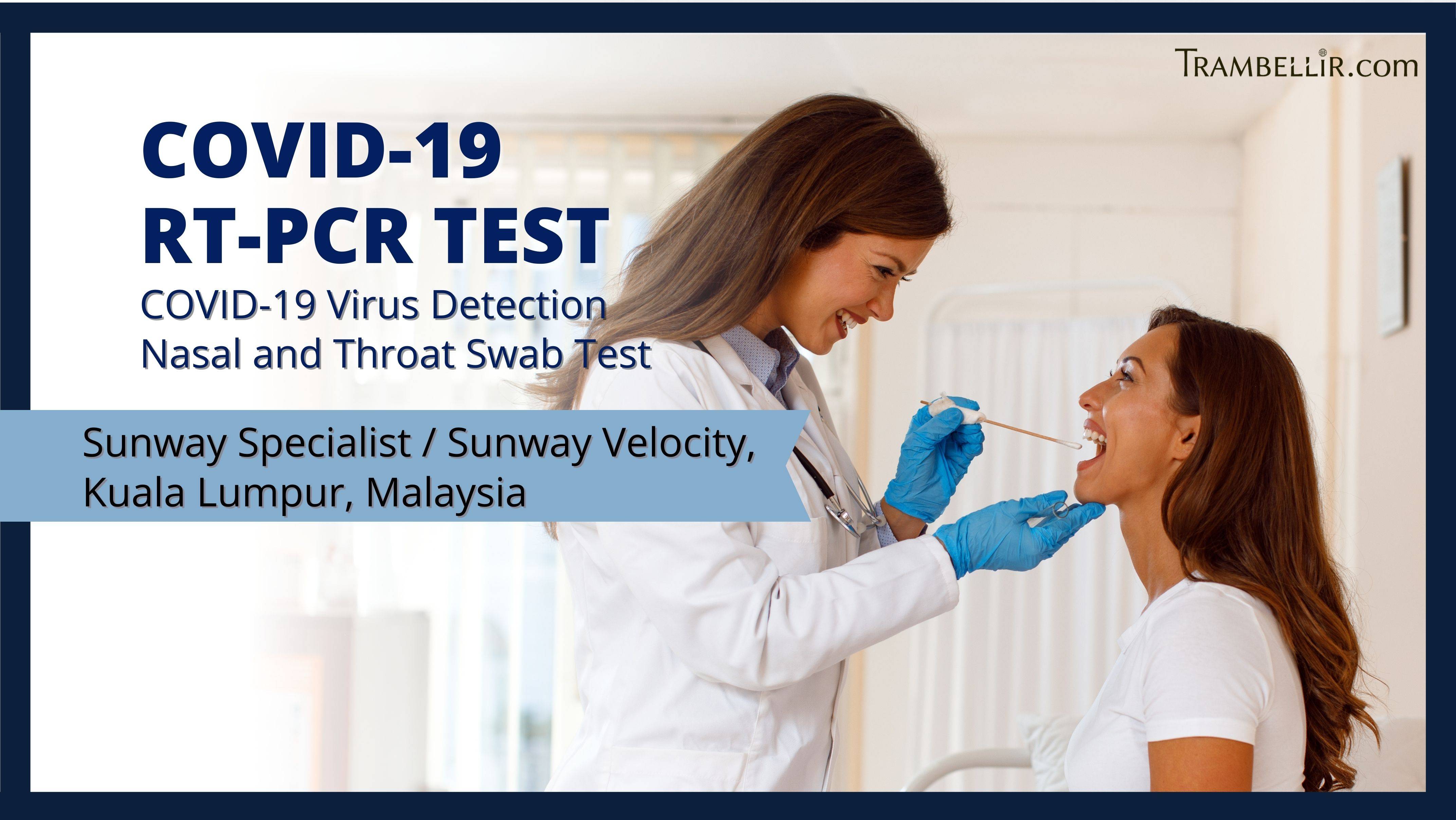 TRAMBELLIR.com

COVID-19
RT-PCR TEST

COVID-19 Virus Detection
Nasal and Throat Swab Test

Sunway Specialist / Sunway Velocity, Kuala Lumpur, Malaysia